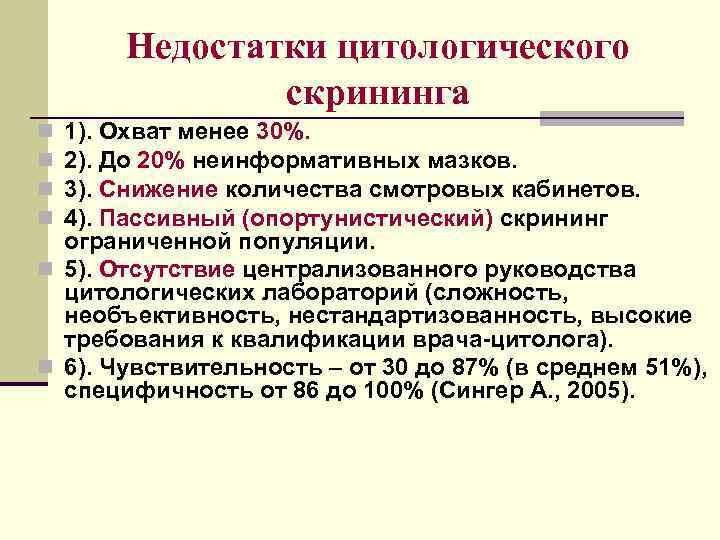 Недостатки цитологического скрининга

1). Охват менее 30%.

2). До 20% неинформативных мазков.

3). Снижение количества смотровых кабинетов.

4). Пассивный (опортунистический) скрининг ограниченной популяции.

5). Отсутствие централизованного руководства цитологических лабораторий (сложность, необъективность, нестандартизованность, высокие требования к квалификации врача-цитолога).

6). Чувствительность – от 30 до 87% (в среднем 51%), специфичность от 86 до 100% (Сингер А., 2005).